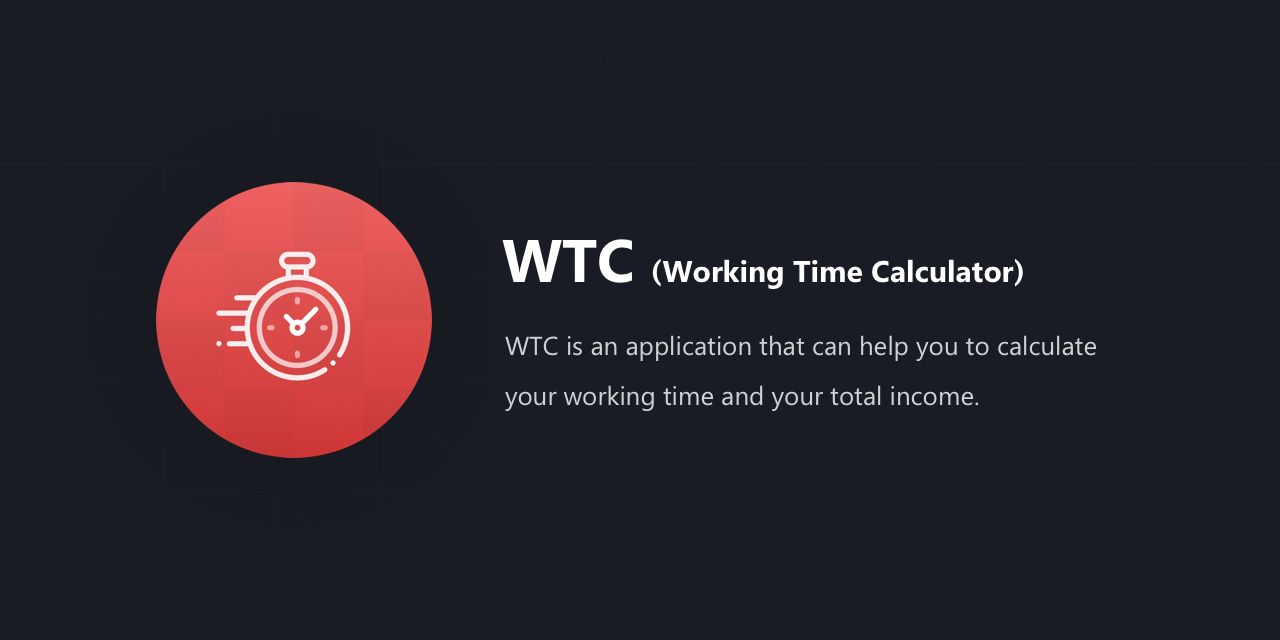 WTC (Working Time Calculator)

WTC is an application that can help you to calculate your working time and your total income.